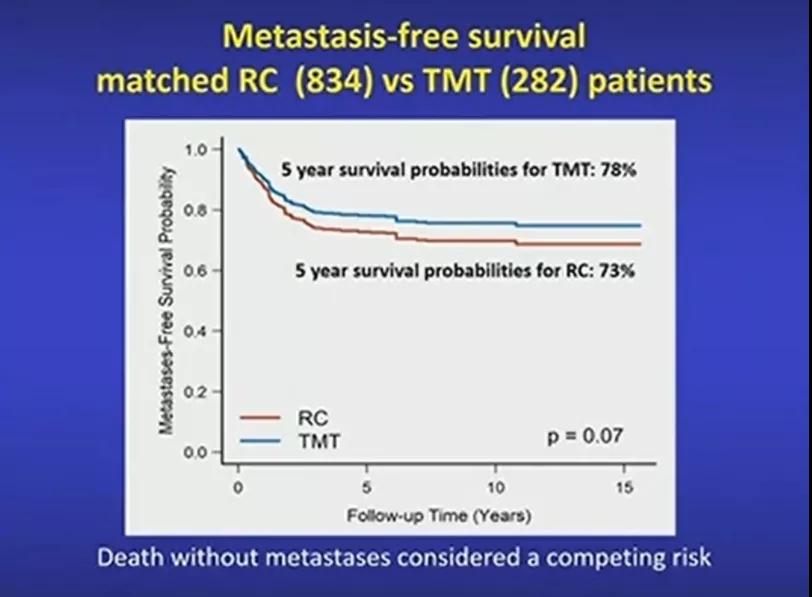 Metastasis-free survival
matched RC (834) vs TMT (282) patients

Metastases-Free Survival Probability

1.0
0.8
0.6
0.4
0.2
0.0

5 year survival probabilities for TMT: 78%

5 year survival probabilities for RC: 73%

RC
TMT

p = 0.07

0
5
10
15

Follow-up Time (Years)

Death without metastases considered a competing risk